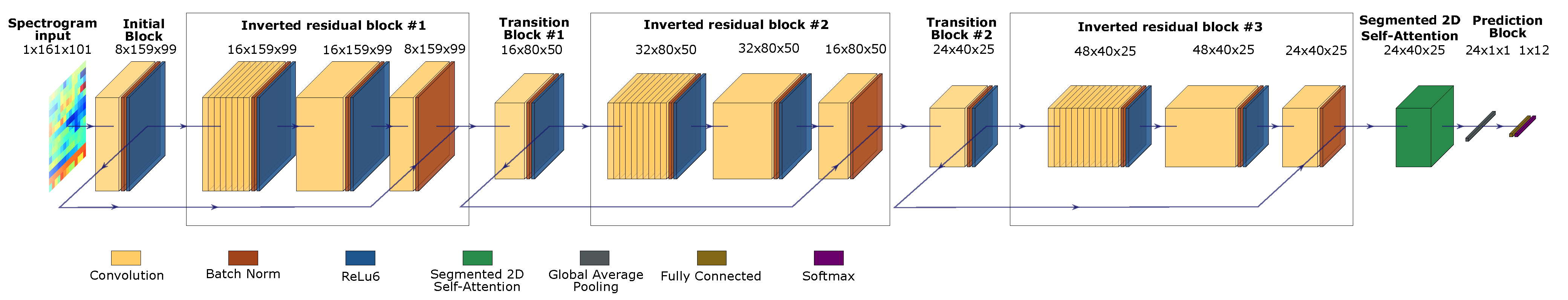 Spectrogram input
1x161x101

Initial Block
8x159x99

Inverted residual block #1
16x159x99
16x159x99
8x159x99

Transition Block #1
16x80x50

Inverted residual block #2
32x80x50
32x80x50
16x80x50

Transition Block #2
24x40x25

Inverted residual block #3
48x40x25
48x40x25
24x40x25

Segmented 2D Self-Attention
24x40x25

Prediction Block
24x1x1 1x12

Convolution
Batch Norm
ReLu6
Segmented 2D Self-Attention
Global Average Pooling
Fully Connected
Softmax